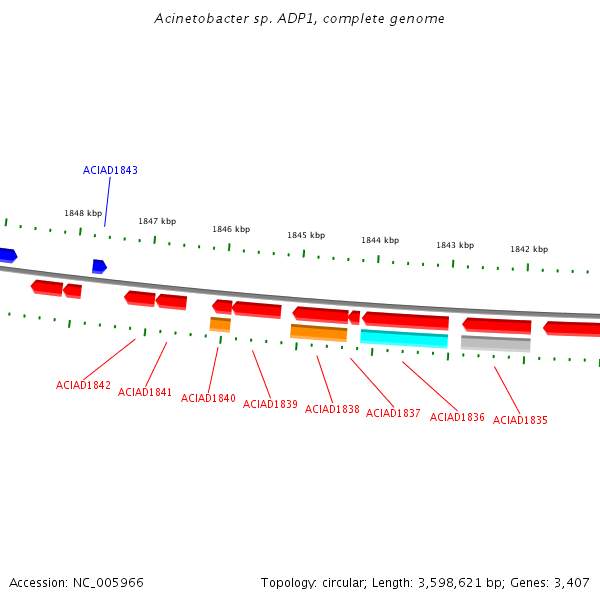 Acinetobacter sp. ADP1, complete genome

ACIAD1843

1848 kbp
1847 kbp
1846 kbp
1845 kbp
1844 kbp
1843 kbp
1842 kbp

ACIAD1842
ACIAD1841
ACIAD1840
ACIAD1839
ACIAD1838
ACIAD1837
ACIAD1836
ACIAD1835

Accession: NC_005966

Topology: circular; Length: 3,598,621 bp; Genes: 3,407